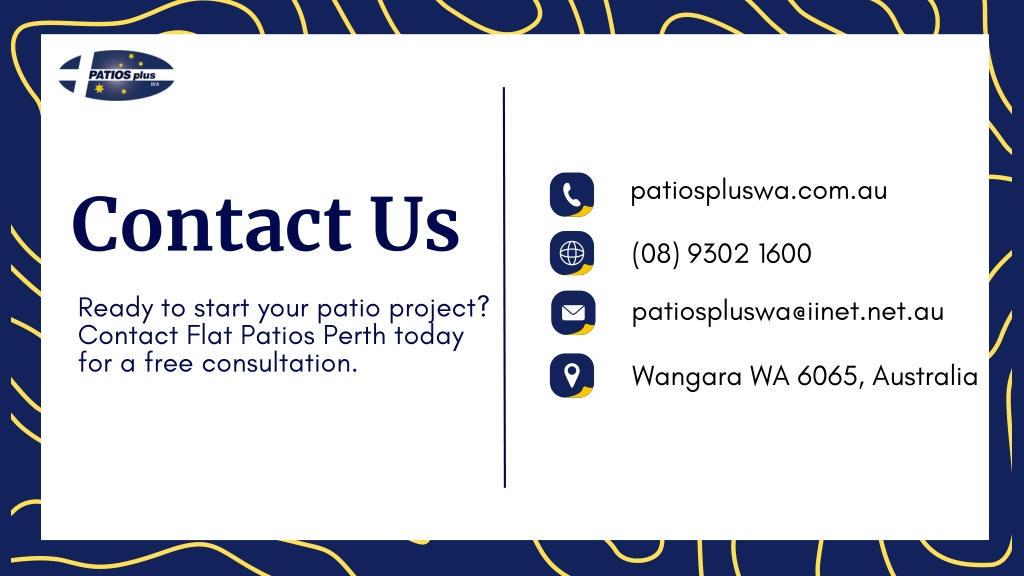 PATIOS plus WA

Contact Us

Ready to start your patio project? Contact Flat Patios Perth today for a free consultation.

patiospluswa.com.au

(08) 9302 1600

patiospluswa@iinet.net.au

Wangara WA 6065, Australia